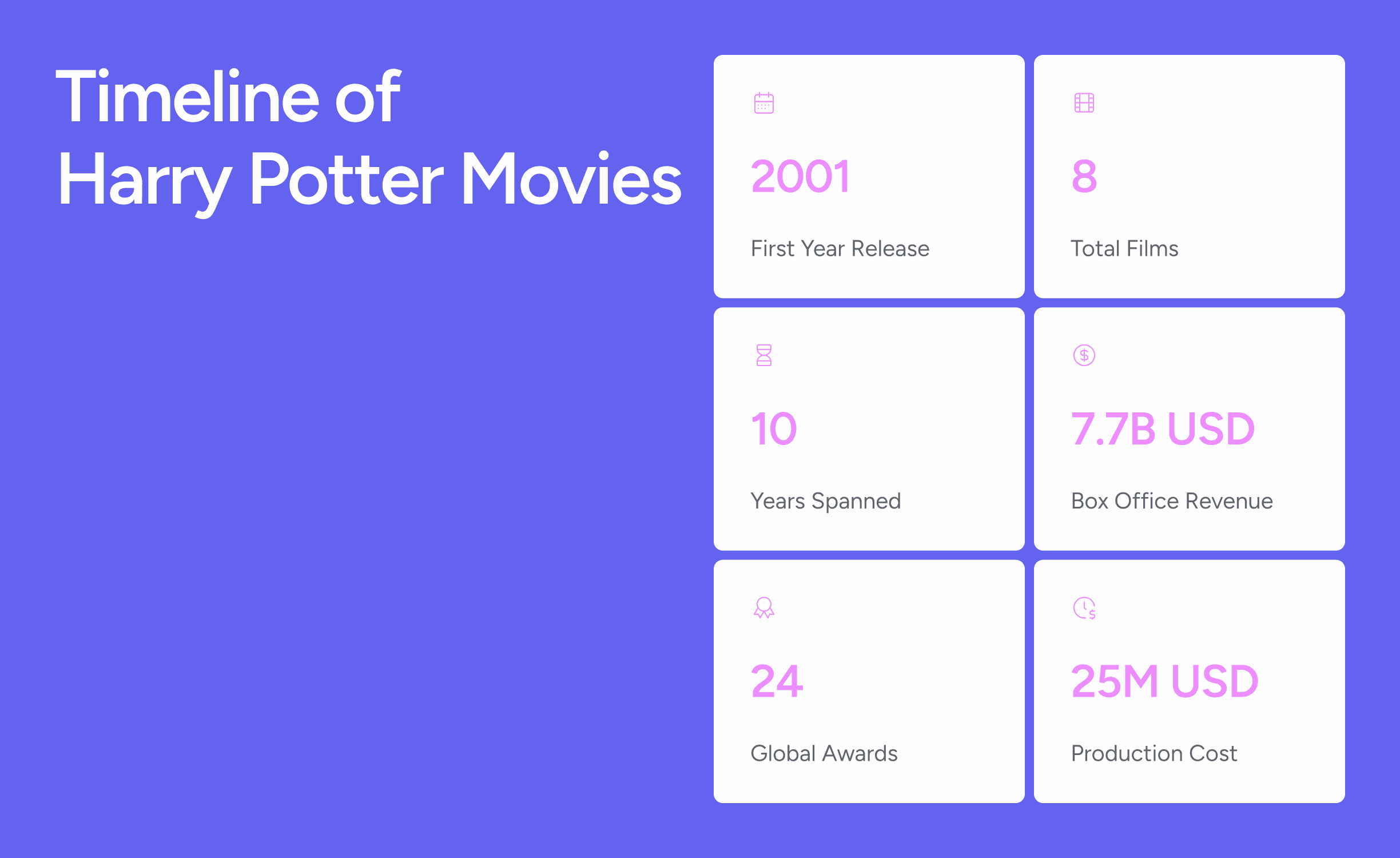 Timeline of
Harry Potter Movies

2001

First Year Release

8

Total Films

10

Years Spanned

7.7B USD

Box Office Revenue

24

Global Awards

25M USD

Production Cost